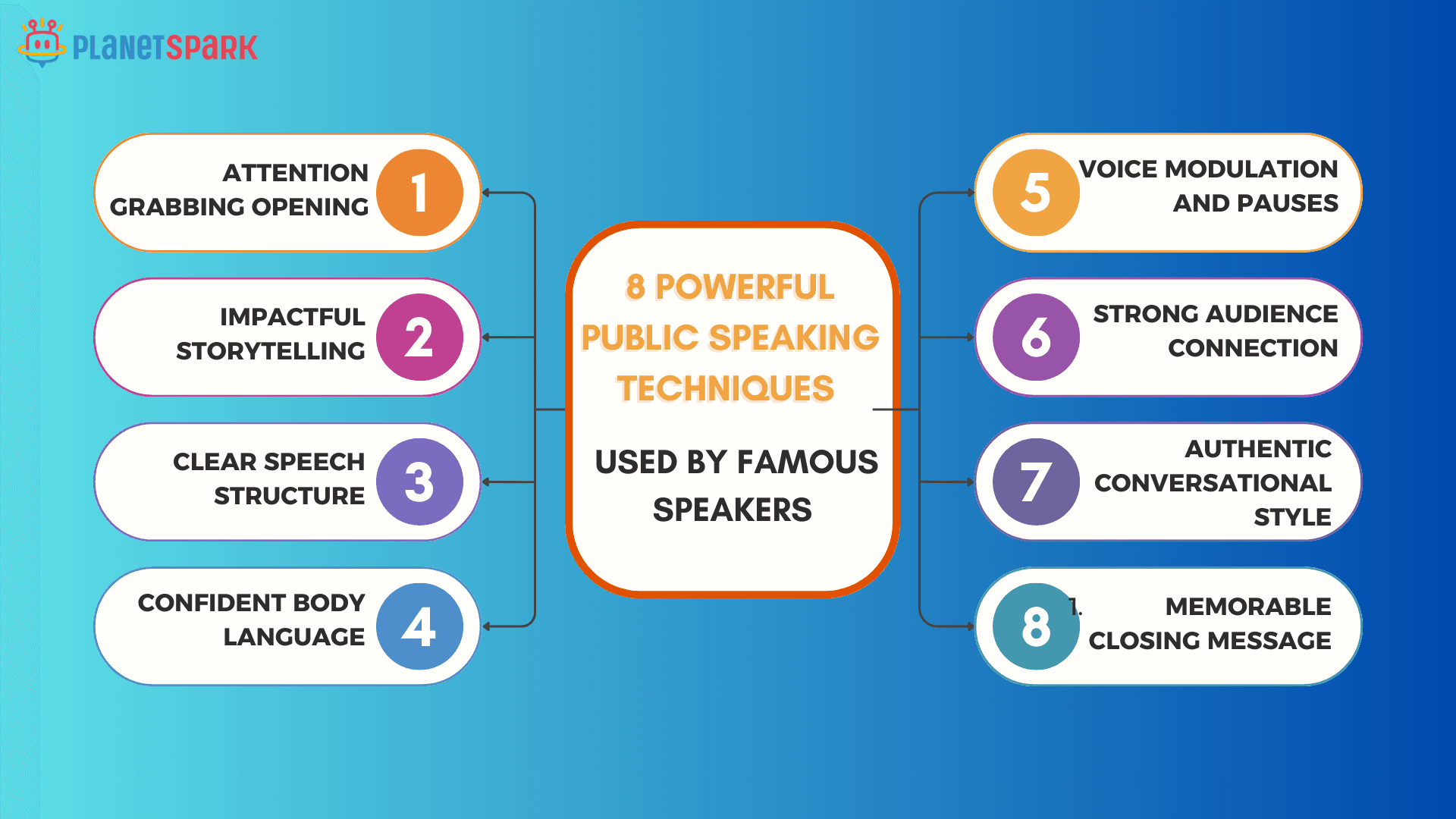 PLANETSPARK

8 POWERFUL PUBLIC SPEAKING TECHNIQUES

USED BY FAMOUS SPEAKERS

ATTENTION GRABBING OPENING 1

IMPACTFUL STORYTELLING 2

CLEAR SPEECH STRUCTURE 3

CONFIDENT BODY LANGUAGE 4

5 VOICE MODULATION AND PAUSES

6 STRONG AUDIENCE CONNECTION

7 AUTHENTIC CONVERSATIONAL STYLE

8 1. MEMORABLE CLOSING MESSAGE